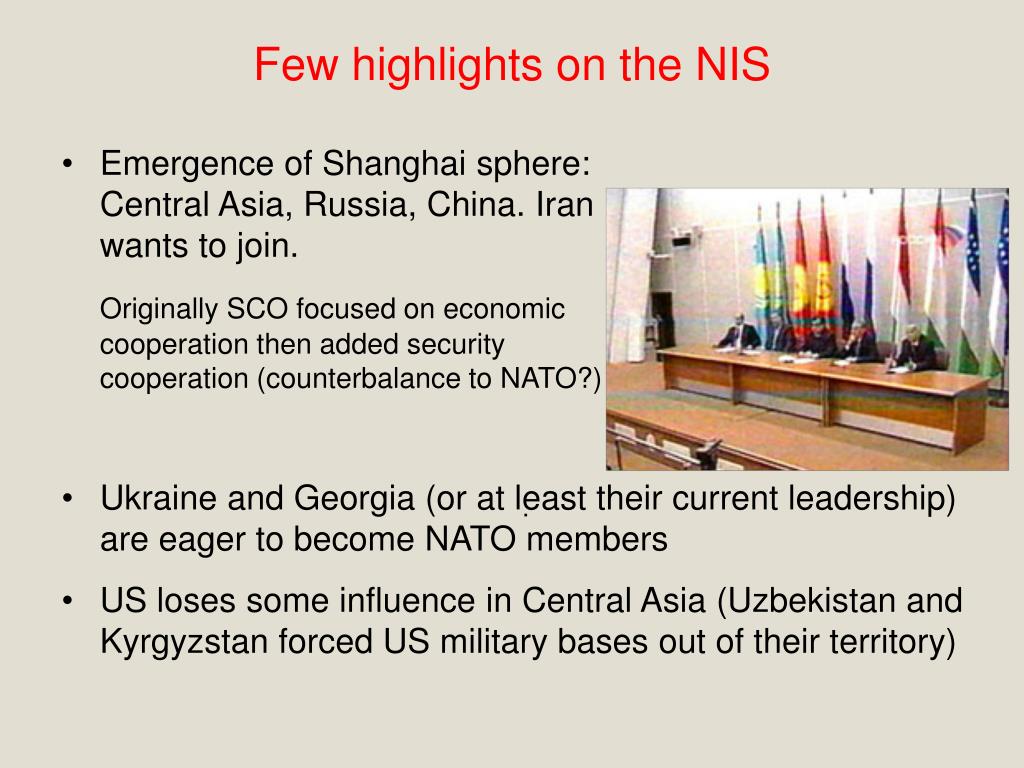 Few highlights on the NIS

• Emergence of Shanghai sphere: Central Asia, Russia, China. Iran wants to join.

Originally SCO focused on economic cooperation then added security cooperation (counterbalance to NATO?)

• Ukraine and Georgia (or at least their current leadership) are eager to become NATO members

• US loses some influence in Central Asia (Uzbekistan and Kyrgyzstan forced US military bases out of their territory)